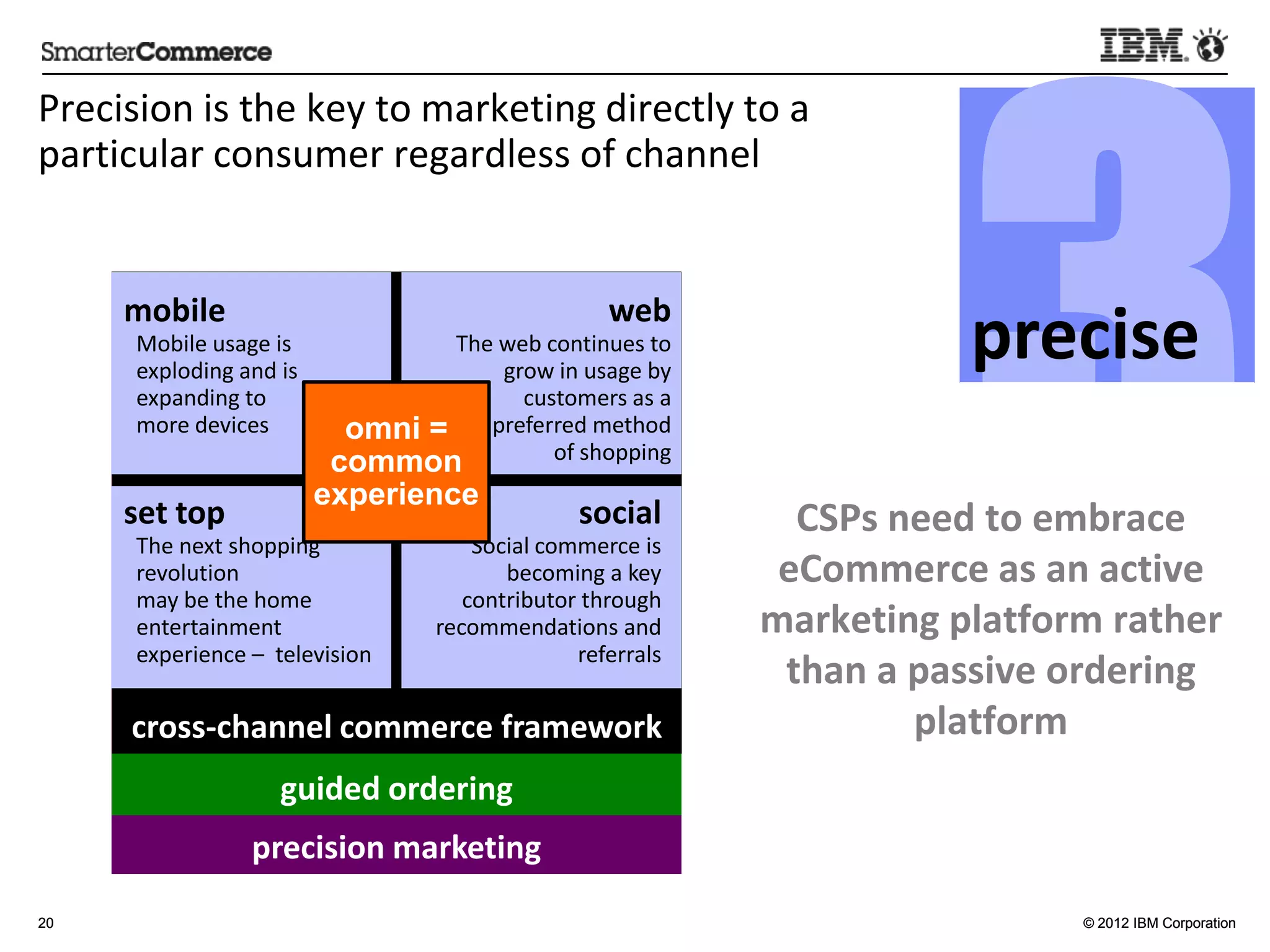 SmarterCommerce

IBM.

Precision is the key to marketing directly to a particular consumer regardless of channel

3

precise

mobile
Mobile usage is exploding and is expanding to more devices

web
The web continues to grow in usage by customers as a preferred method of shopping

omni = common experience

set top
The next shopping revolution may be the home entertainment experience – television

social
Social commerce is becoming a key contributor through recommendations and referrals

cross-channel commerce framework

guided ordering

precision marketing

CSPs need to embrace eCommerce as an active marketing platform rather than a passive ordering platform

20

© 2012 IBM Corporation